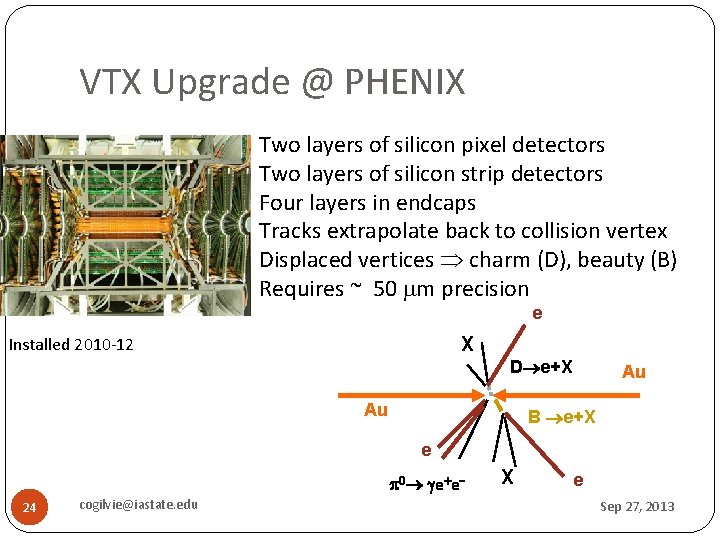 VTX Upgrade @ PHENIX

Two layers of silicon pixel detectors
Two layers of silicon strip detectors
Four layers in endcaps
Tracks extrapolate back to collision vertex
Displaced vertices $\Rightarrow$ charm (D), beauty (B)
Requires ~ 50 $\mu$m precision

Installed 2010-12

e
X
$D \rightarrow e+X$
Au
Au
$B \rightarrow e+X$
e
$\pi^0 \rightarrow \gamma e^+e^-$
X
e

24
cogilvie@iastate.edu
Sep 27, 2013